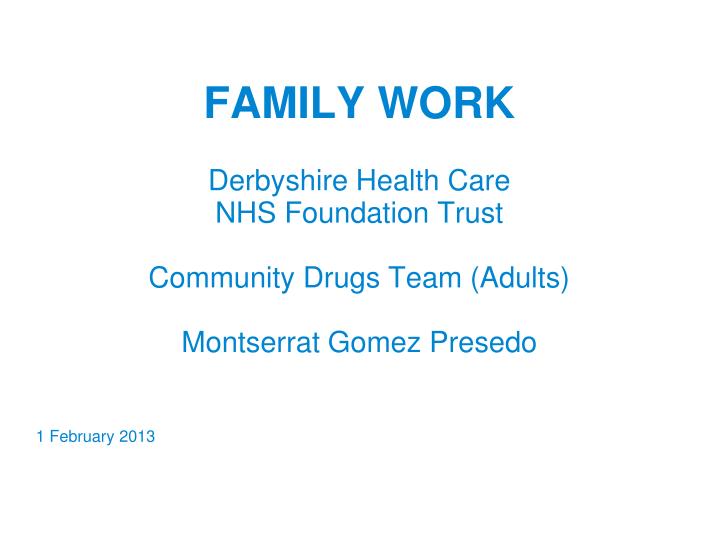 FAMILY WORK

Derbyshire Health Care
NHS Foundation Trust

Community Drugs Team (Adults)

Montserrat Gomez Presedo

1 February 2013